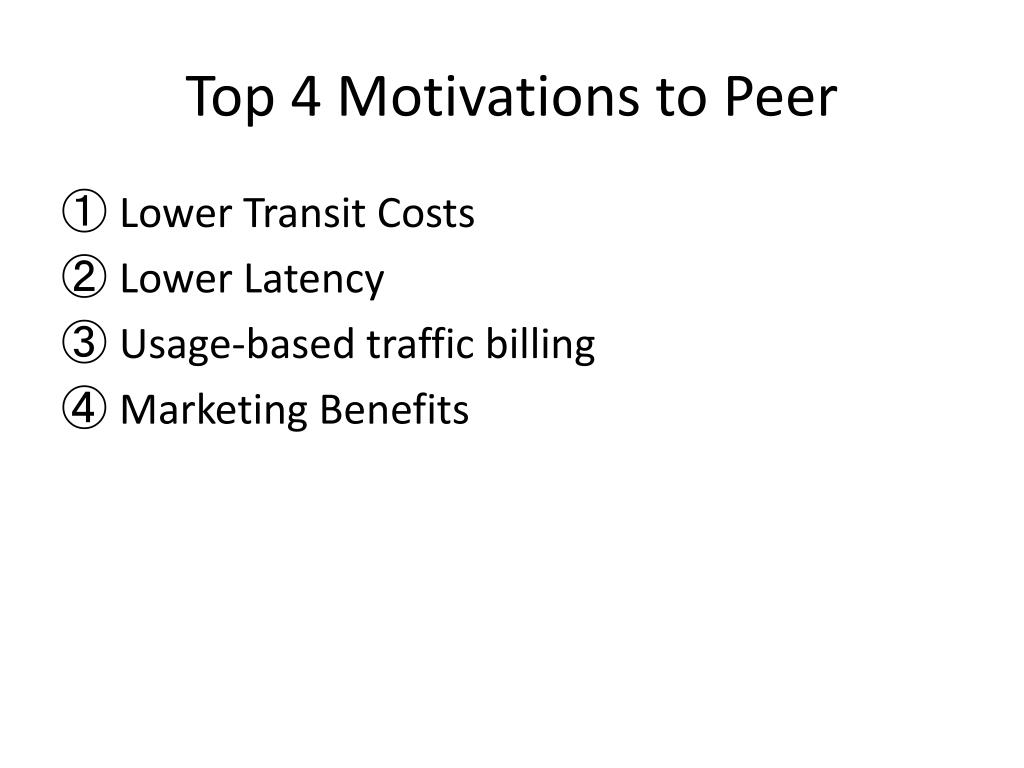 Top 4 Motivations to Peer

① Lower Transit Costs
② Lower Latency
③ Usage-based traffic billing
④ Marketing Benefits